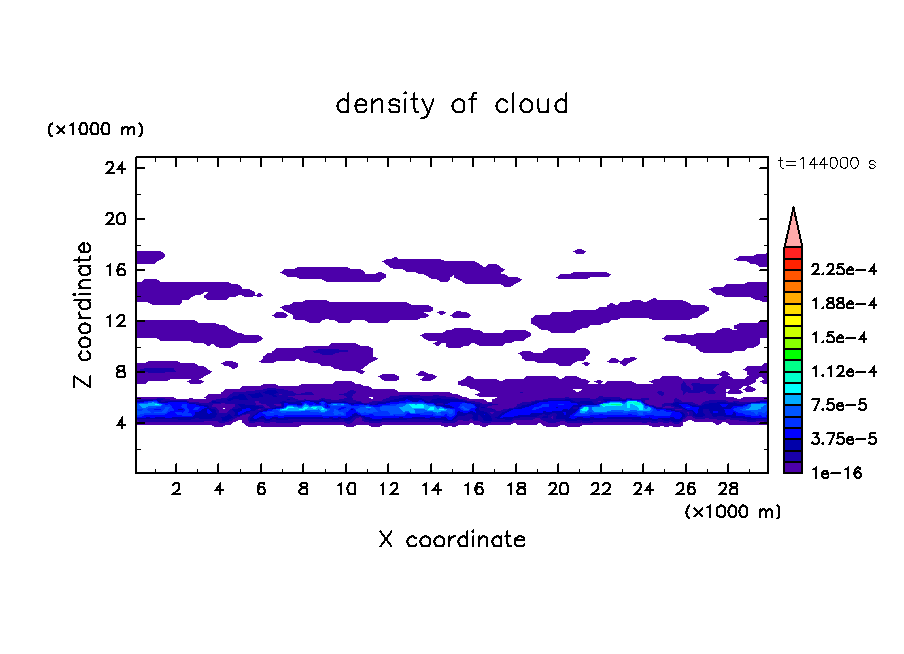 density of cloud

(×1000 m)

t=144000 s

24
20
16
12
8
4

Z coordinate

2 4 6 8 10 12 14 16 18 20 22 24 26 28

(×1000 m)

X coordinate

2.25e−4
1.88e−4
1.5e−4
1.12e−4
7.5e−5
3.75e−5
1e−16